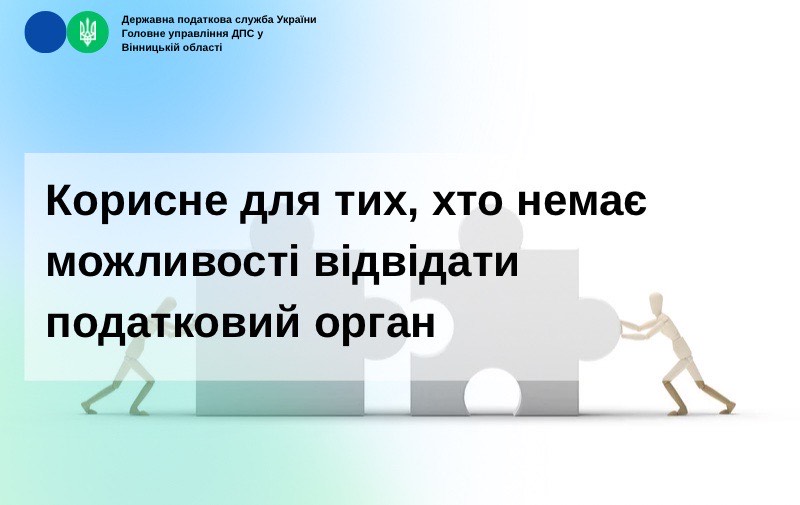 Державна податкова служба України
Головне управління ДПС у
Вінницькій області

Корисне для тих, хто немає можливості відвідати податковий орган